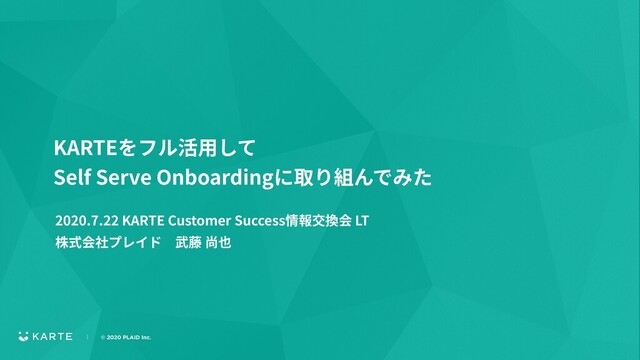 KARTEをフル活用して
Self Serve Onboardingに取り組んでみた

2020.7.22 KARTE Customer Success情報交換会 LT
株式会社プレイド　武藤 尚也

KARTE | © 2020 PLAID Inc.